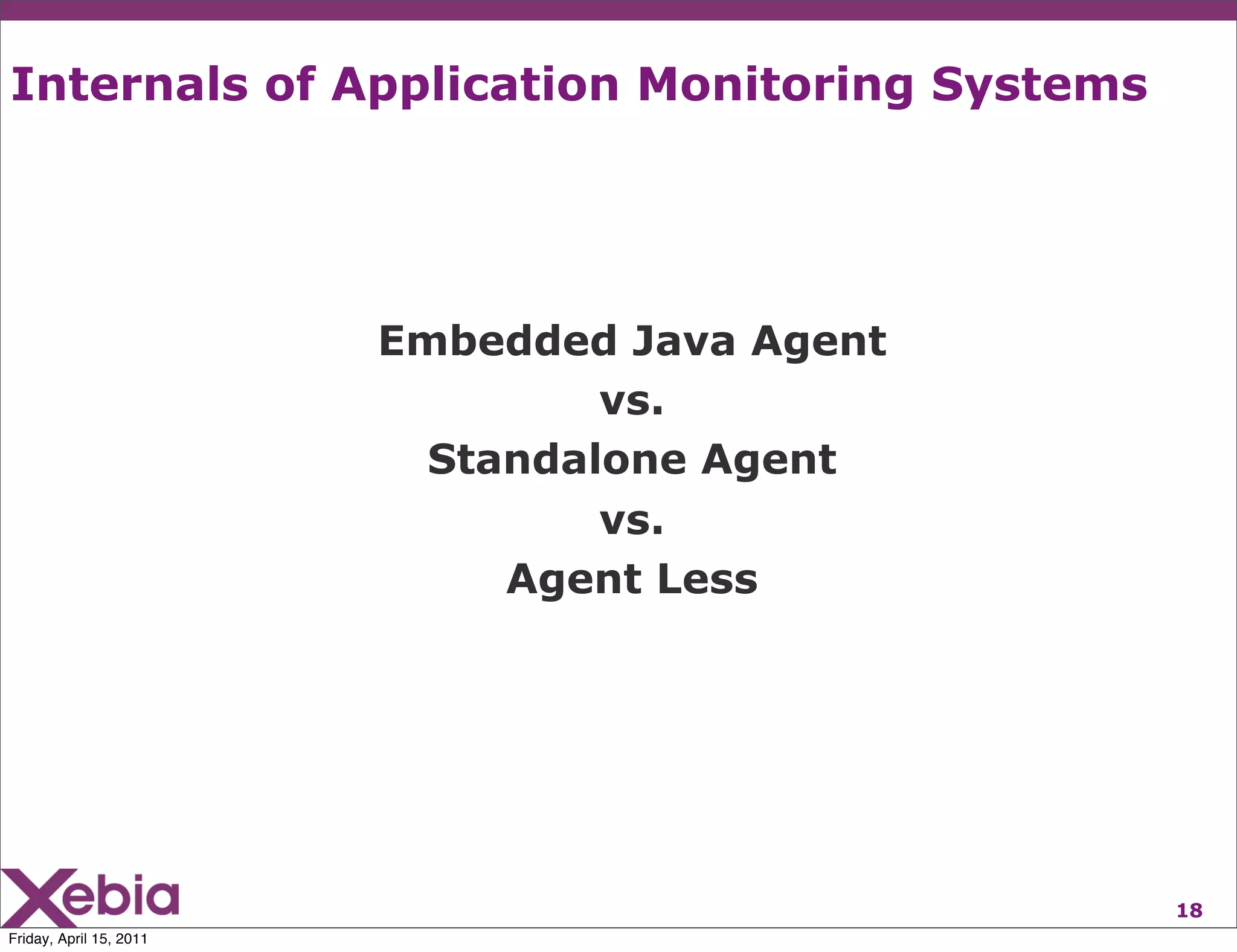 Internals of Application Monitoring Systems

Embedded Java Agent
vs.
Standalone Agent
vs.
Agent Less

Xebia

18

Friday, April 15, 2011